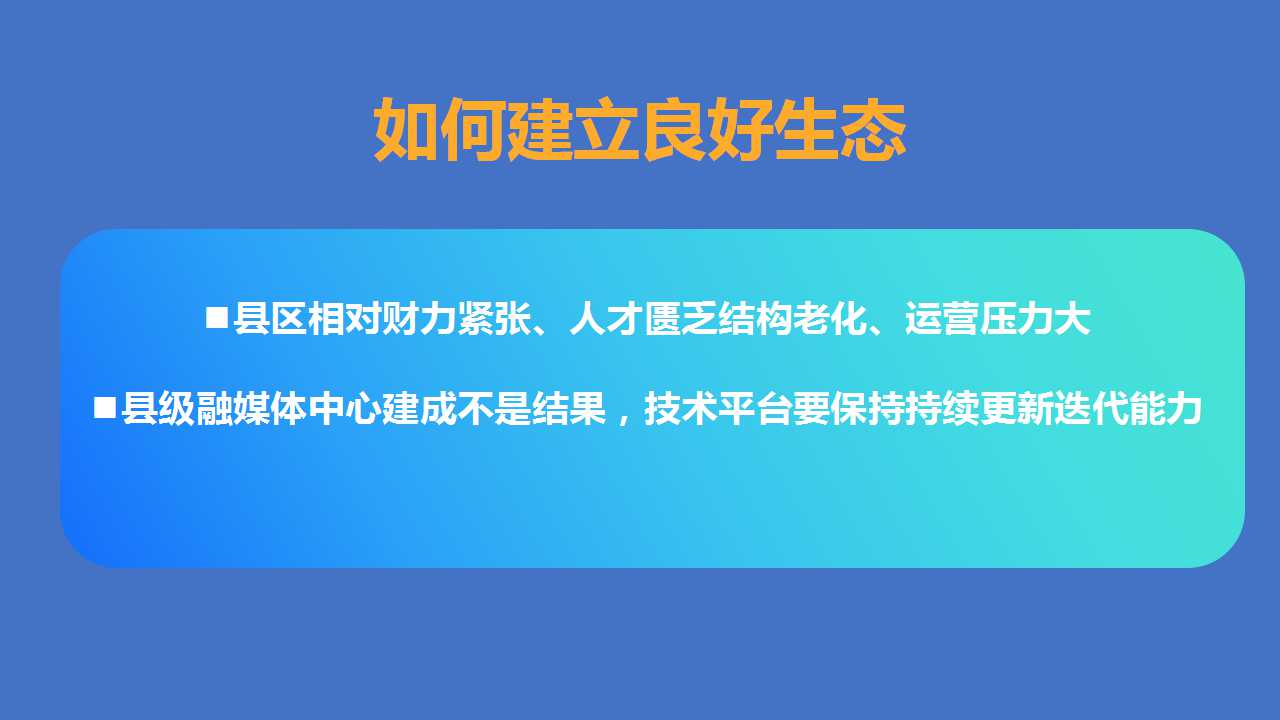 如何建立良好生态

■县区相对财力紧张、人才匮乏结构老化、运营压力大

■县级融媒体中心建成不是结果，技术平台要保持持续更新迭代能力